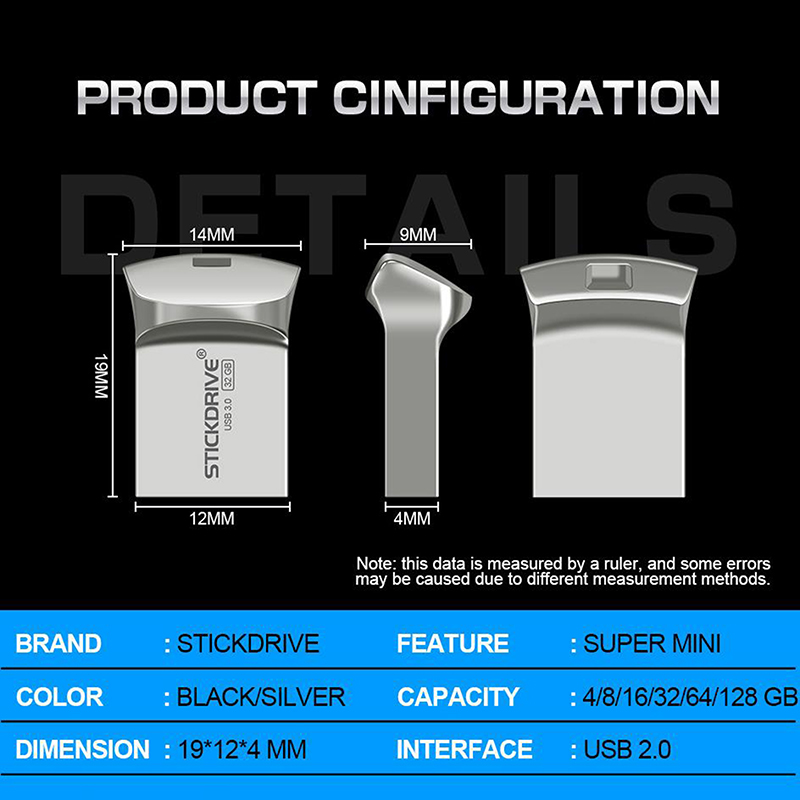 PRODUCT CINFIGURATION

DETAILS

14MM

9MM

19MM

STICKDRIVE®
USB 3.0
32 GB

12MM

4MM

Note: this data is measured by a ruler, and some errors may be caused due to different measurement methods.

| BRAND | : STICKDRIVE | FEATURE | : SUPER MINI |
|---|---|---|---|
| COLOR | : BLACK/SILVER | CAPACITY | : 4/8/16/32/64/128 GB |
| DIMENSION | : 19*12*4 MM | INTERFACE | : USB 2.0 |